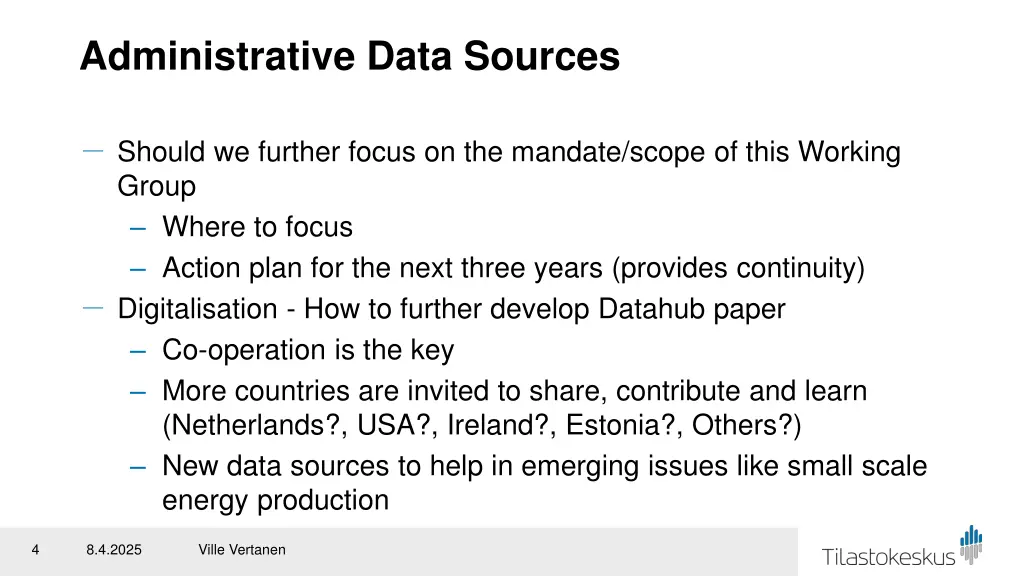 Administrative Data Sources

— Should we further focus on the mandate/scope of this Working Group
– Where to focus
– Action plan for the next three years (provides continuity)
— Digitalisation - How to further develop Datahub paper
– Co-operation is the key
– More countries are invited to share, contribute and learn (Netherlands?, USA?, Ireland?, Estonia?, Others?)
– New data sources to help in emerging issues like small scale energy production

4 8.4.2025 Ville Vertanen

Tilastokeskus